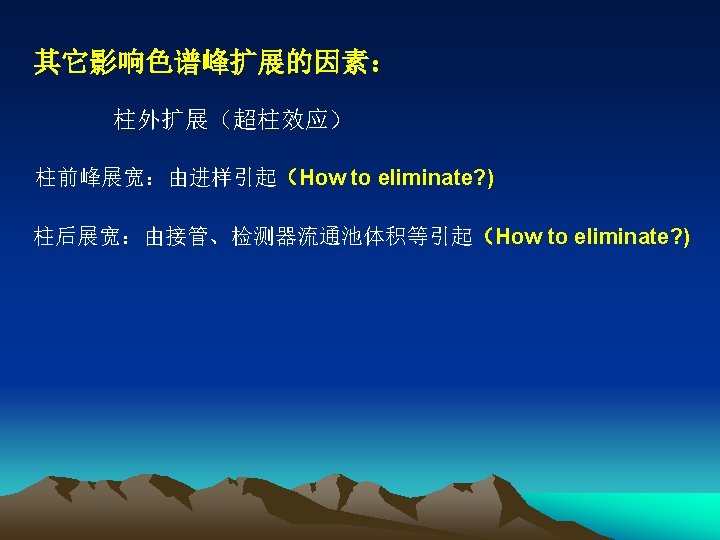 其它影响色谱峰扩展的因素：

柱外扩展（超柱效应）

柱前峰展宽：由进样引起（How to eliminate?)

柱后展宽：由接管、检测器流通池体积等引起（How to eliminate?)